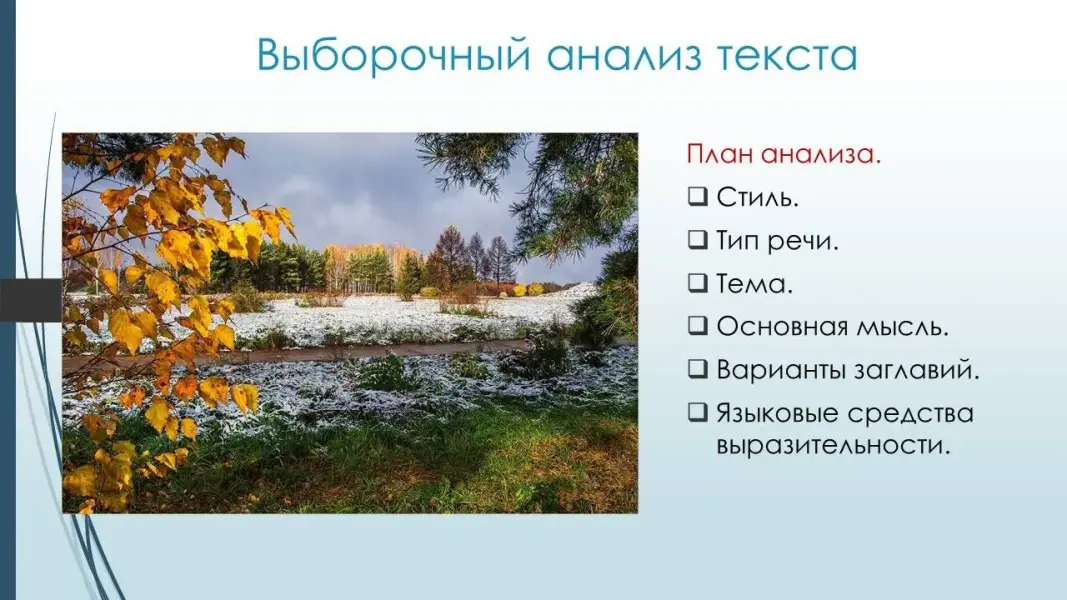 Выборочный анализ текста

План анализа.

❑ Стиль.

❑ Тип речи.

❑ Тема.

❑ Основная мысль.

❑ Варианты заглавий.

❑ Языковые средства выразительности.